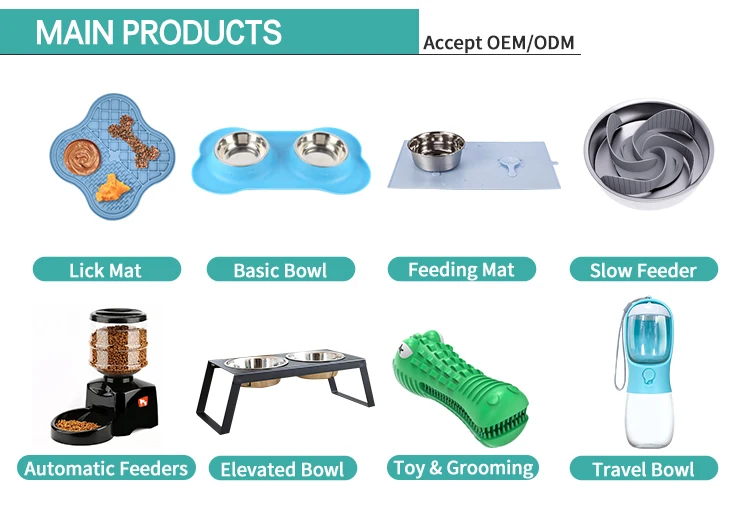 MAIN PRODUCTS

Accept OEM/ODM

Lick Mat

Basic Bowl

Feeding Mat

Slow Feeder

Automatic Feeders

Elevated Bowl

Toy & Grooming

Travel Bowl